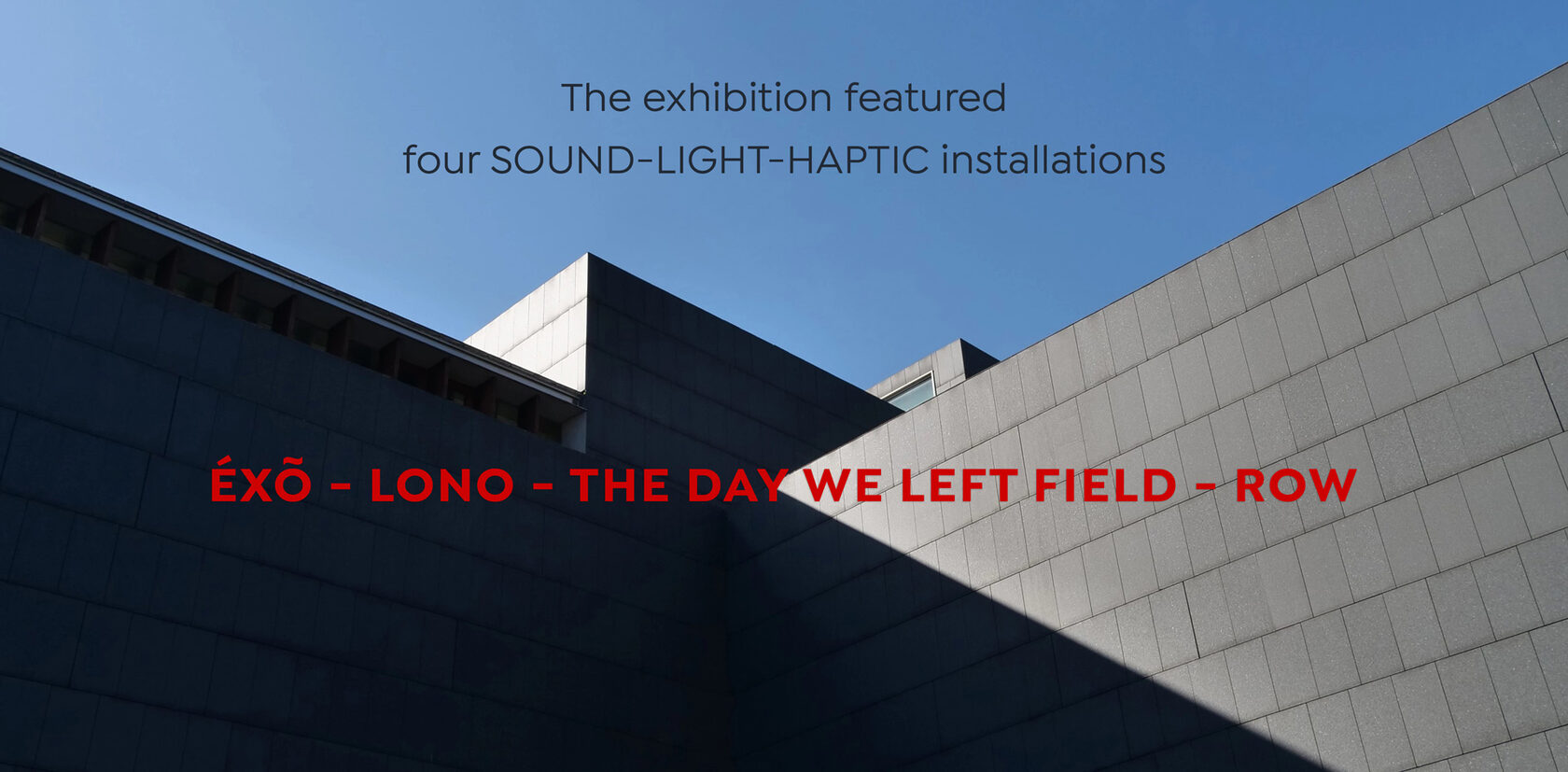 The exhibition featured
four SOUND-LIGHT-HAPTIC installations

ÉXÕ - LONO - THE DAY WE LEFT FIELD - ROW